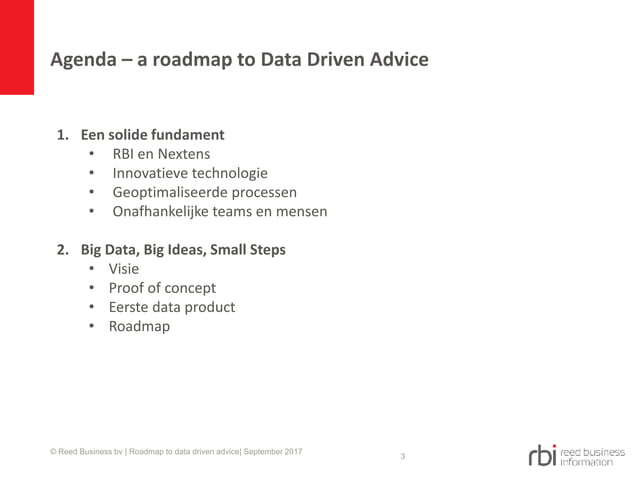 Agenda – a roadmap to Data Driven Advice

1. Een solide fundament
• RBI en Nextens
• Innovatieve technologie
• Geoptimaliseerde processen
• Onafhankelijke teams en mensen

2. Big Data, Big Ideas, Small Steps
• Visie
• Proof of concept
• Eerste data product
• Roadmap

© Reed Business bv | Roadmap to data driven advice| September 2017

3

rbi reed business information